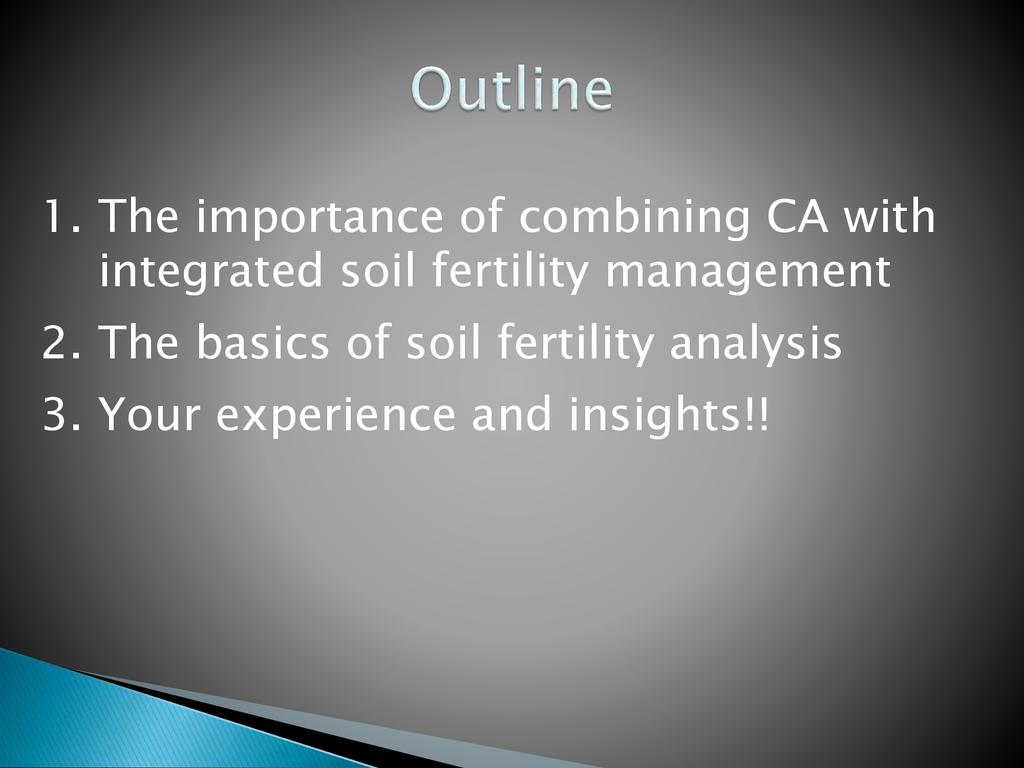 Outline

1. The importance of combining CA with integrated soil fertility management
2. The basics of soil fertility analysis
3. Your experience and insights!!